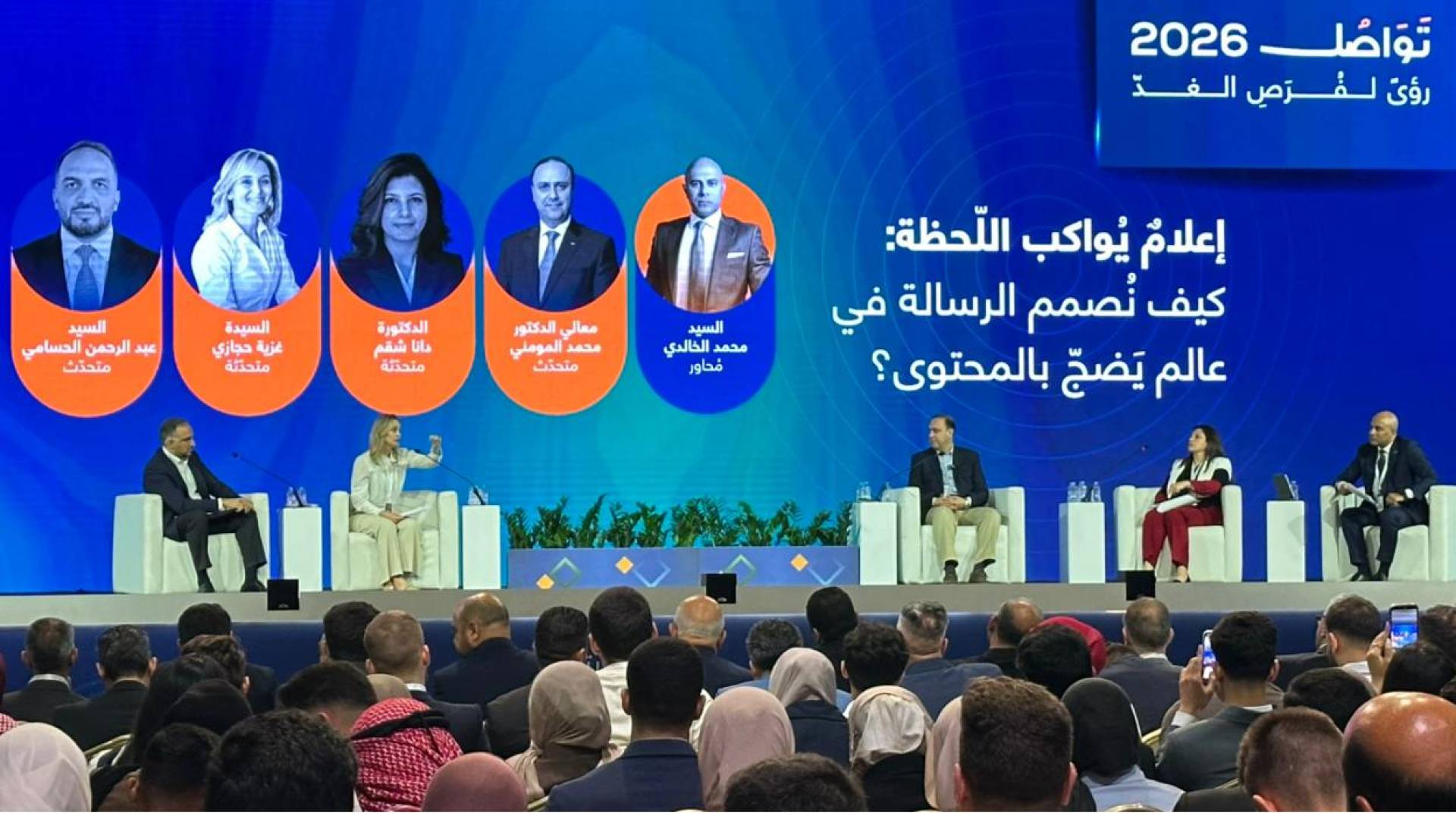 تَوَاصُل 2026
رؤىً لفُرَصِ الغدّ

إعلامٌ يُواكب اللّحظة:
كيف نُصمم الرسالة في عالم يَضجّ بالمحتوى؟

السيد
محمد الخالدي
مُحاور

معالي الدكتور
محمد المومني
متحدّث

الدكتورة
دانا شقم
متحدّثة

السيدة
غزية حجازي
متحدّثة

السيد
عبد الرحمن الحسامي
متحدّث